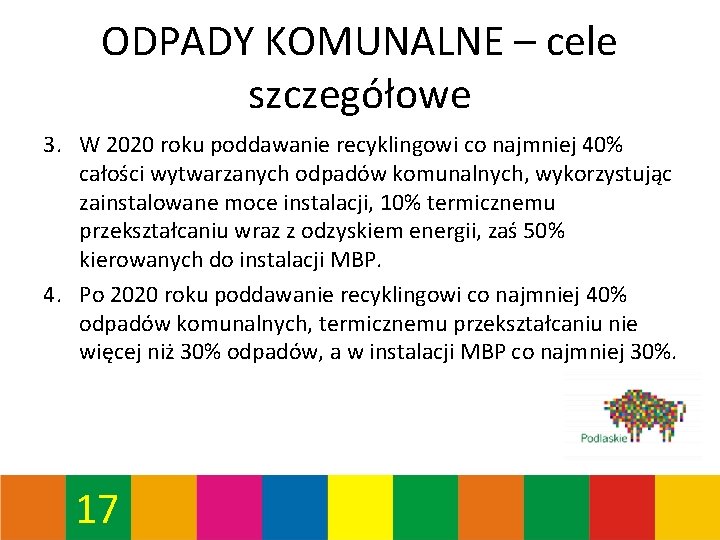 ODPADY KOMUNALNE – cele szczegółowe

3. W 2020 roku poddawanie recyklingowi co najmniej 40% całości wytwarzanych odpadów komunalnych, wykorzystując zainstalowane moce instalacji, 10% termicznemu przekształcaniu wraz z odzyskiem energii, zaś 50% kierowanych do instalacji MBP.

4. Po 2020 roku poddawanie recyklingowi co najmniej 40% odpadów komunalnych, termicznemu przekształcaniu nie więcej niż 30% odpadów, a w instalacji MBP co najmniej 30%.

Podlaskie

17